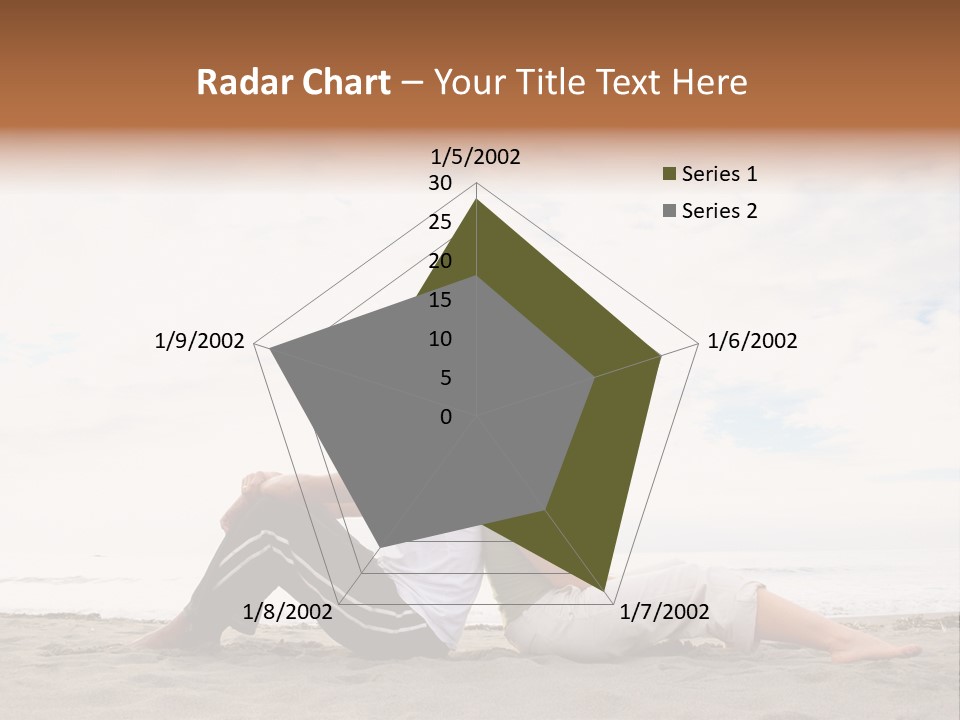 Radar Chart – Your Title Text Here

1/5/2002
30
25
20
15
10
5
0
1/6/2002
1/7/2002
1/8/2002
1/9/2002

Series 1
Series 2